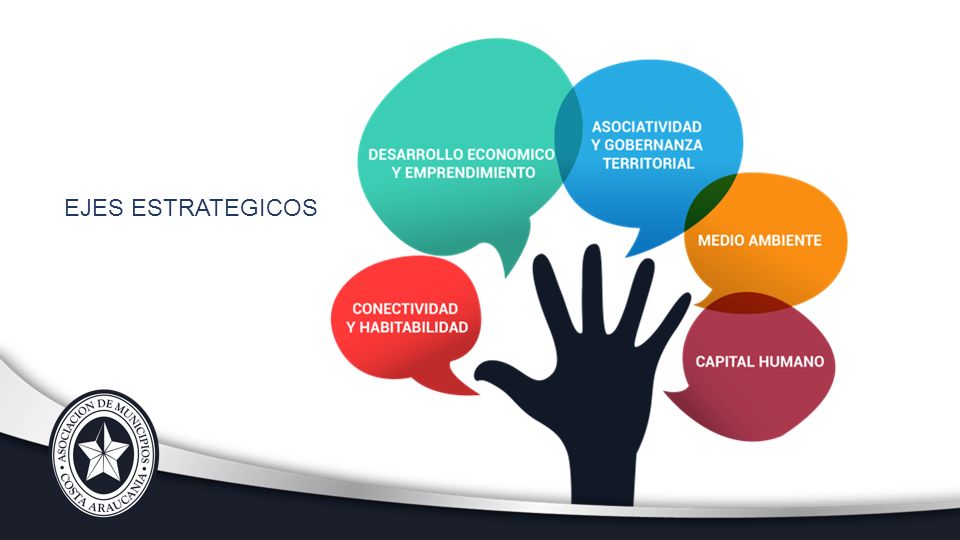 EJES ESTRATEGICOS

DESARROLLO ECONOMICO Y EMPRENDIMIENTO

ASOCIATIVIDAD Y GOBERNANZA TERRITORIAL

MEDIO AMBIENTE

CONECTIVIDAD Y HABITABILIDAD

CAPITAL HUMANO

ASOCIACION DE MUNICIPIOS COSTA ARAUCANIA